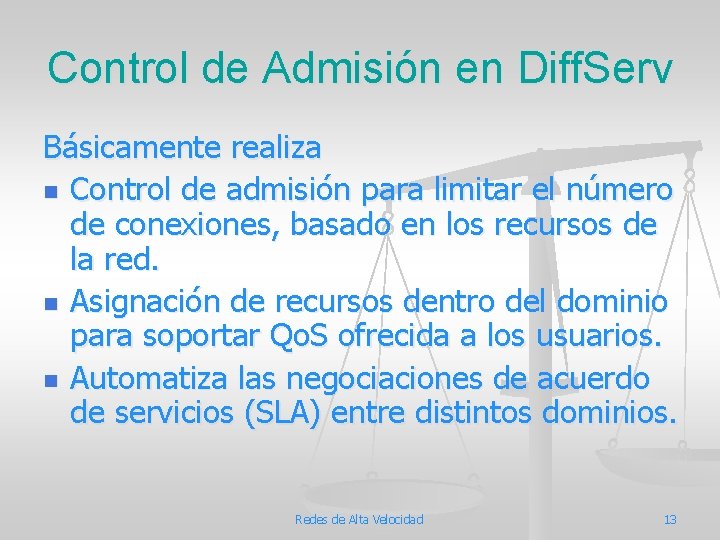 Control de Admisión en DiffServ

Básicamente realiza

- Control de admisión para limitar el número de conexiones, basado en los recursos de la red.
- Asignación de recursos dentro del dominio para soportar QoS ofrecida a los usuarios.
- Automatiza las negociaciones de acuerdo de servicios (SLA) entre distintos dominios.

Redes de Alta Velocidad

13